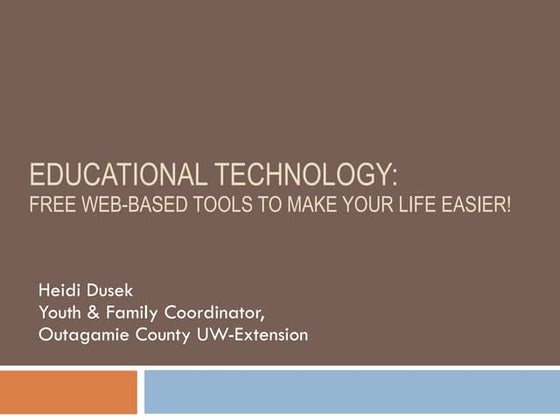 EDUCATIONAL TECHNOLOGY:
FREE WEB-BASED TOOLS TO MAKE YOUR LIFE EASIER!

Heidi Dusek
Youth & Family Coordinator,
Outagamie County UW-Extension